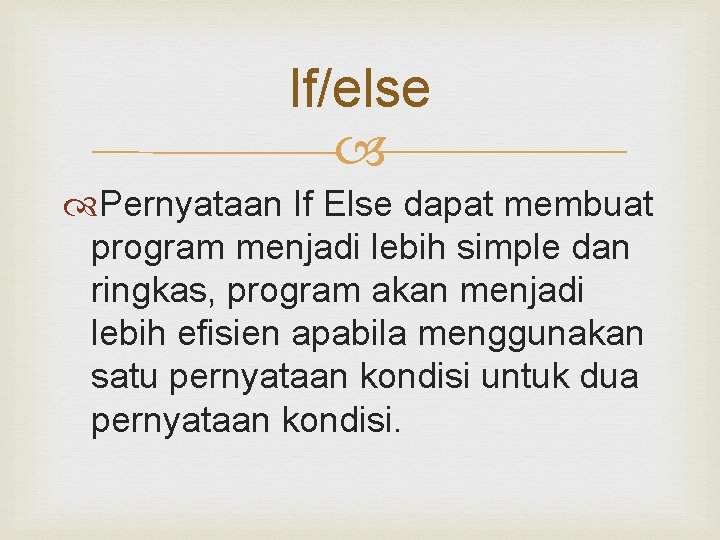 If/else

Pernyataan If Else dapat membuat program menjadi lebih simple dan ringkas, program akan menjadi lebih efisien apabila menggunakan satu pernyataan kondisi untuk dua pernyataan kondisi.